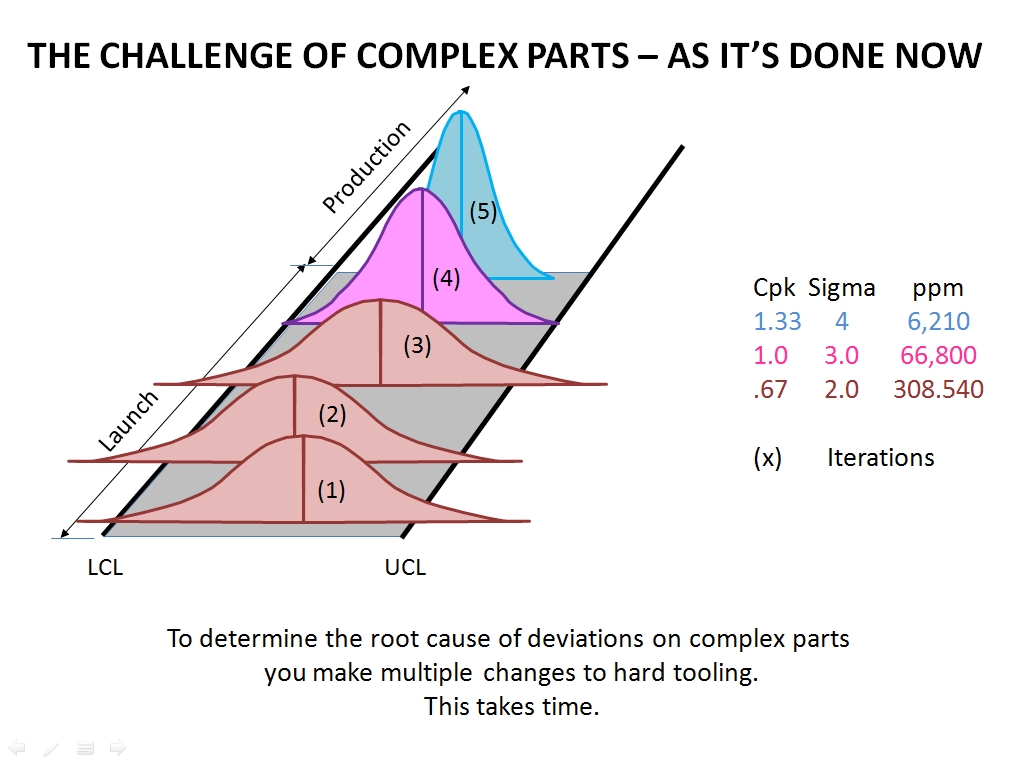 THE CHALLENGE OF COMPLEX PARTS – AS IT'S DONE NOW

Production

Launch

(5)

(4)

(3)

(2)

(1)

LCL

UCL

| Cpk | Sigma | ppm |
|---|---|---|
| 1.33 | 4 | 6,210 |
| 1.0 | 3.0 | 66,800 |
| .67 | 2.0 | 308.540 |

(x) Iterations

To determine the root cause of deviations on complex parts you make multiple changes to hard tooling.
This takes time.